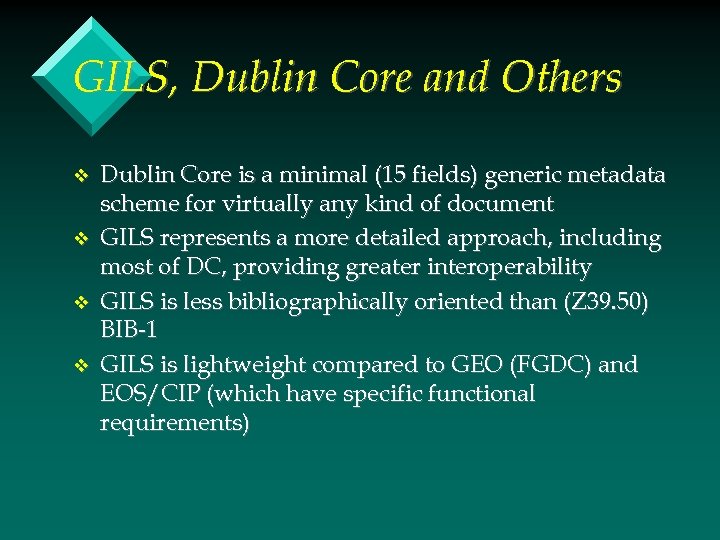 GILS, Dublin Core and Others

❖ Dublin Core is a minimal (15 fields) generic metadata scheme for virtually any kind of document

❖ GILS represents a more detailed approach, including most of DC, providing greater interoperability

❖ GILS is less bibliographically oriented than (Z39.50) BIB-1

❖ GILS is lightweight compared to GEO (FGDC) and EOS/CIP (which have specific functional requirements)